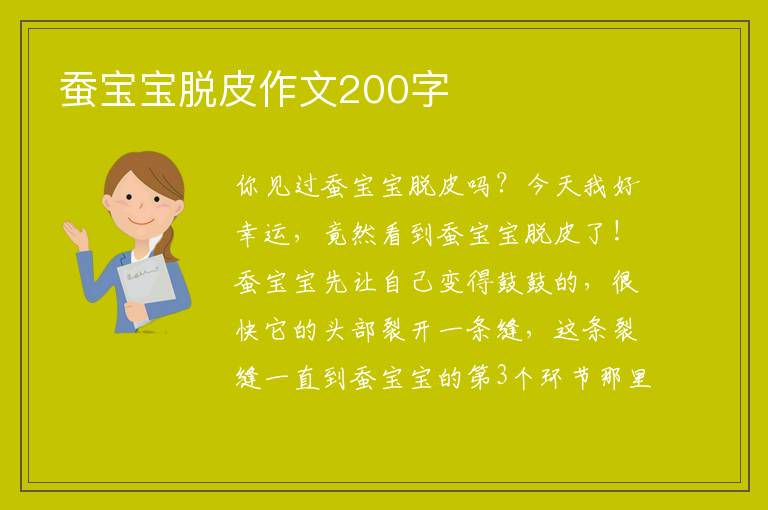 蚕宝宝脱皮作文200字

你见过蚕宝宝脱皮吗？今天我好幸运，竟然看到蚕宝宝脱皮了！蚕宝宝先让自己变得鼓鼓的，很快它的头部裂开一条缝，这条裂缝一直到蚕宝宝的第3个环节那里